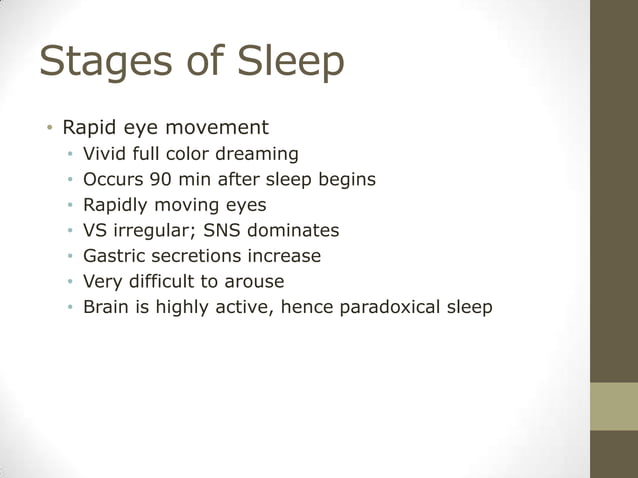 Stages of Sleep

• Rapid eye movement
  • Vivid full color dreaming
  • Occurs 90 min after sleep begins
  • Rapidly moving eyes
  • VS irregular; SNS dominates
  • Gastric secretions increase
  • Very difficult to arouse
  • Brain is highly active, hence paradoxical sleep